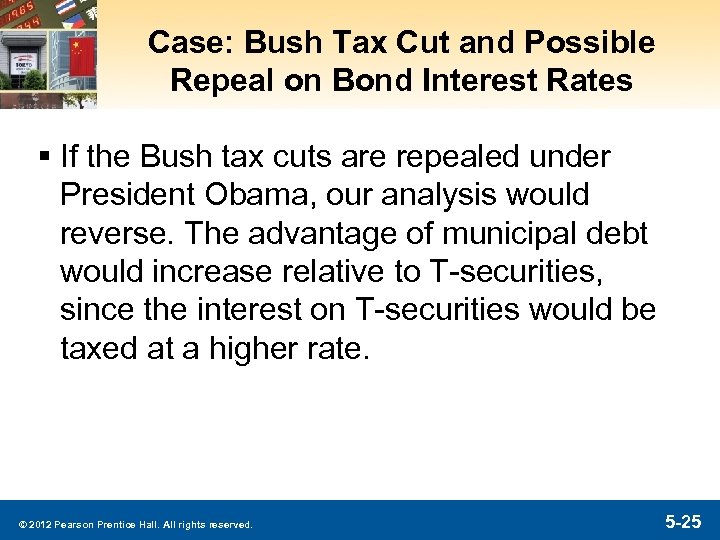 Case: Bush Tax Cut and Possible Repeal on Bond Interest Rates

▪ If the Bush tax cuts are repealed under President Obama, our analysis would reverse. The advantage of municipal debt would increase relative to T-securities, since the interest on T-securities would be taxed at a higher rate.

© 2012 Pearson Prentice Hall. All rights reserved.

5-25